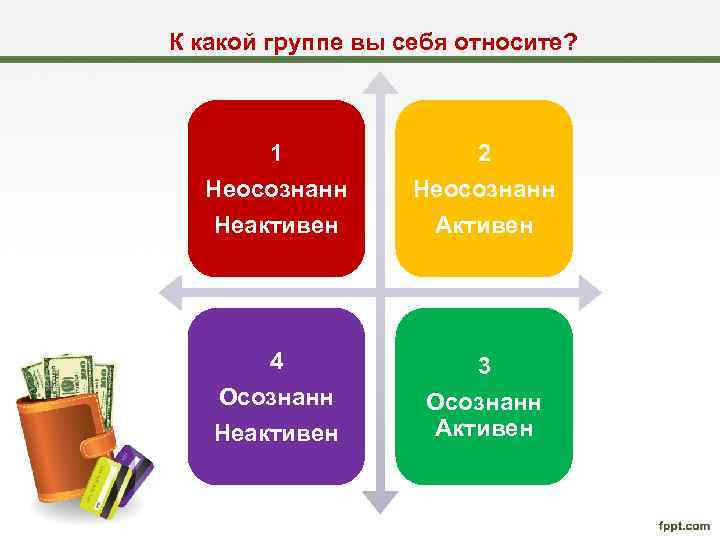 К какой группе вы себя относите?

1
Неосознанн
Неактивен

2
Неосознанн
Активен

4
Осознанн
Неактивен

3
Осознанн
Активен

fppt.com